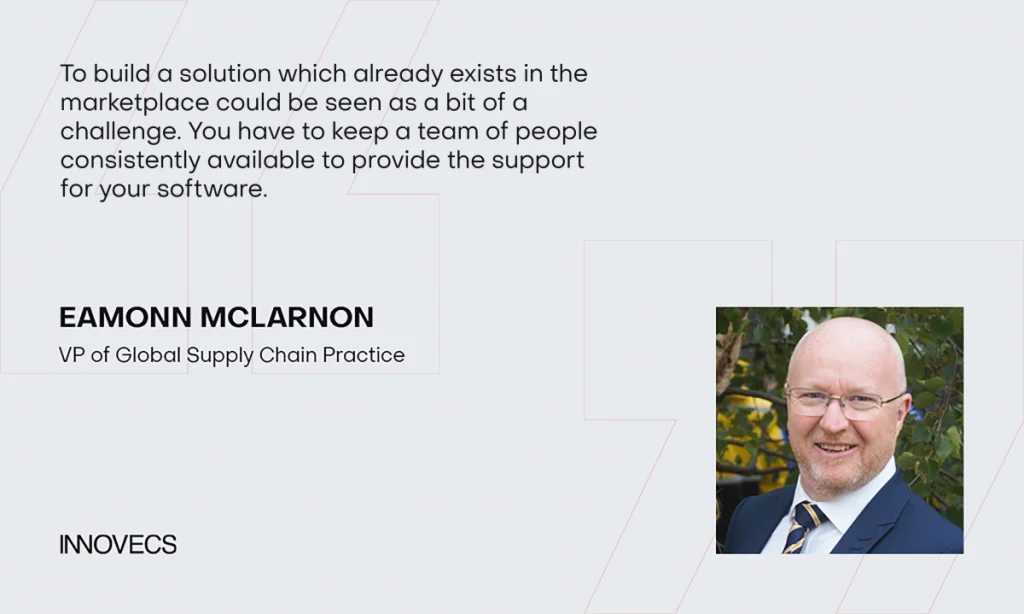 To build a solution which already exists in the marketplace could be seen as a bit of a challenge. You have to keep a team of people consistently available to provide the support for your software.

EAMONN MCLARNON

VP of Global Supply Chain Practice

INNOVECS